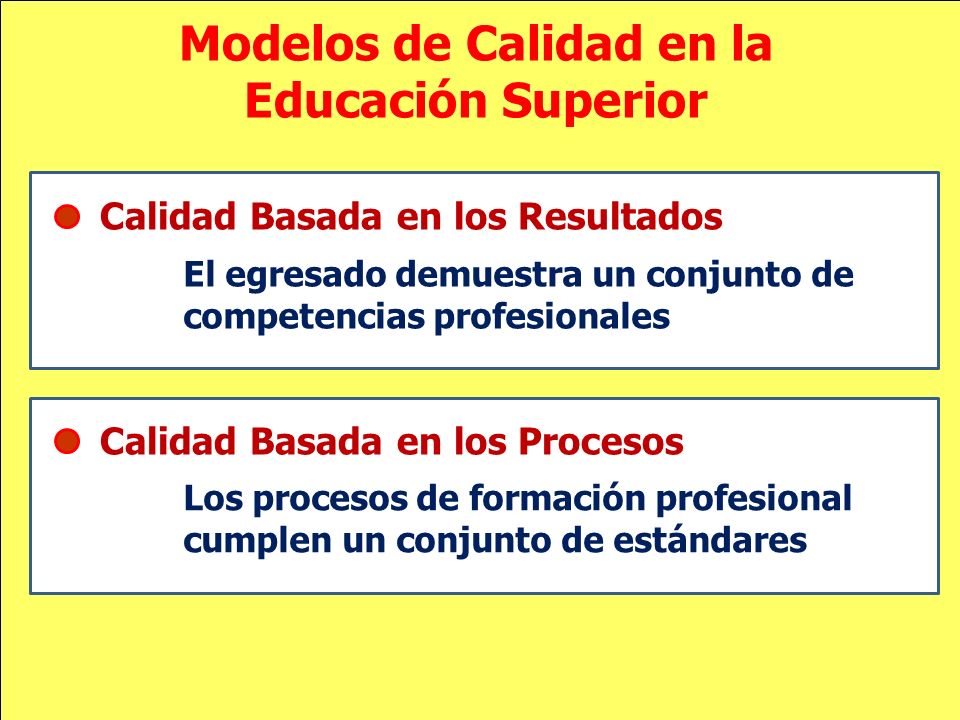 Modelos de Calidad en la Educación Superior

Calidad Basada en los Resultados

El egresado demuestra un conjunto de competencias profesionales

Calidad Basada en los Procesos

Los procesos de formación profesional cumplen un conjunto de estándares